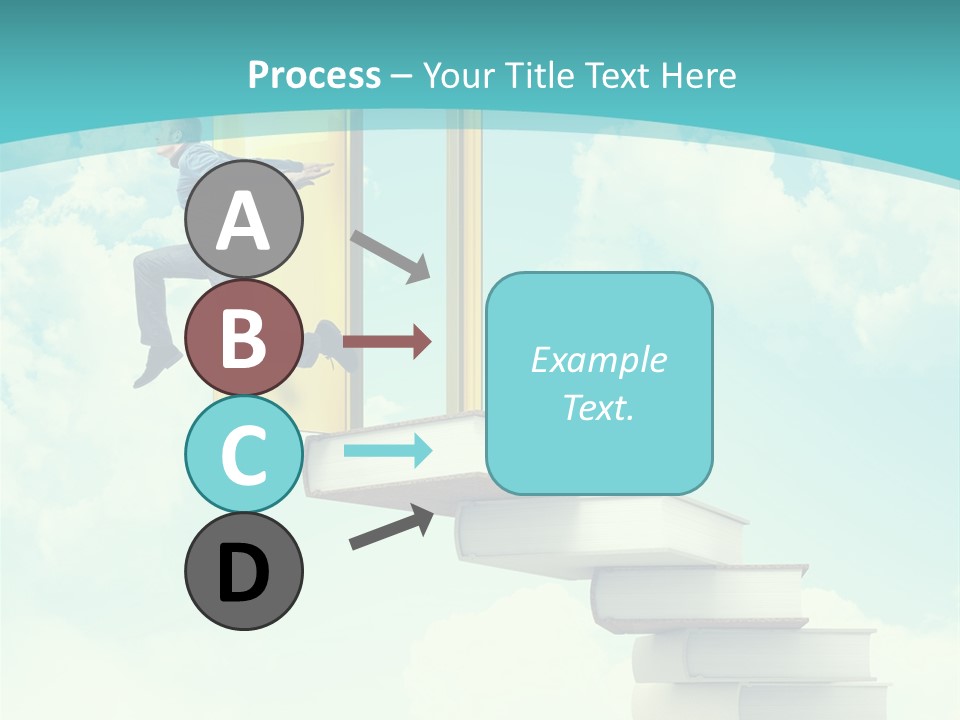 Process – Your Title Text Here

A

B

C

D

Example Text.